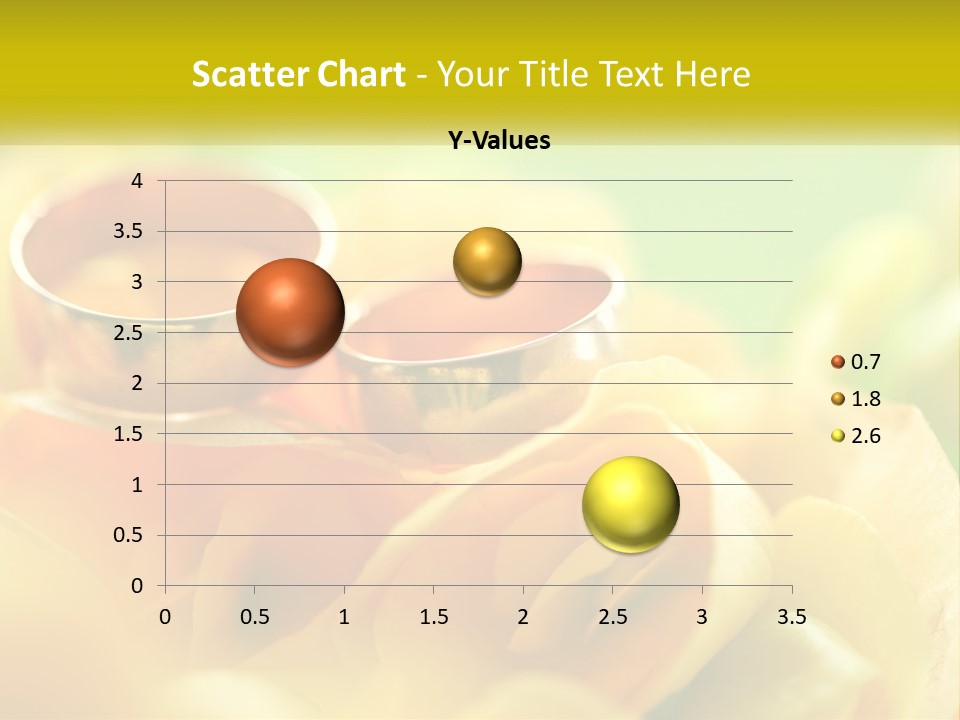 Scatter Chart - Your Title Text Here

Y-Values

4
3.5
3
2.5
2
1.5
1
0.5
0

0 0.5 1 1.5 2 2.5 3 3.5

0.7
1.8
2.6